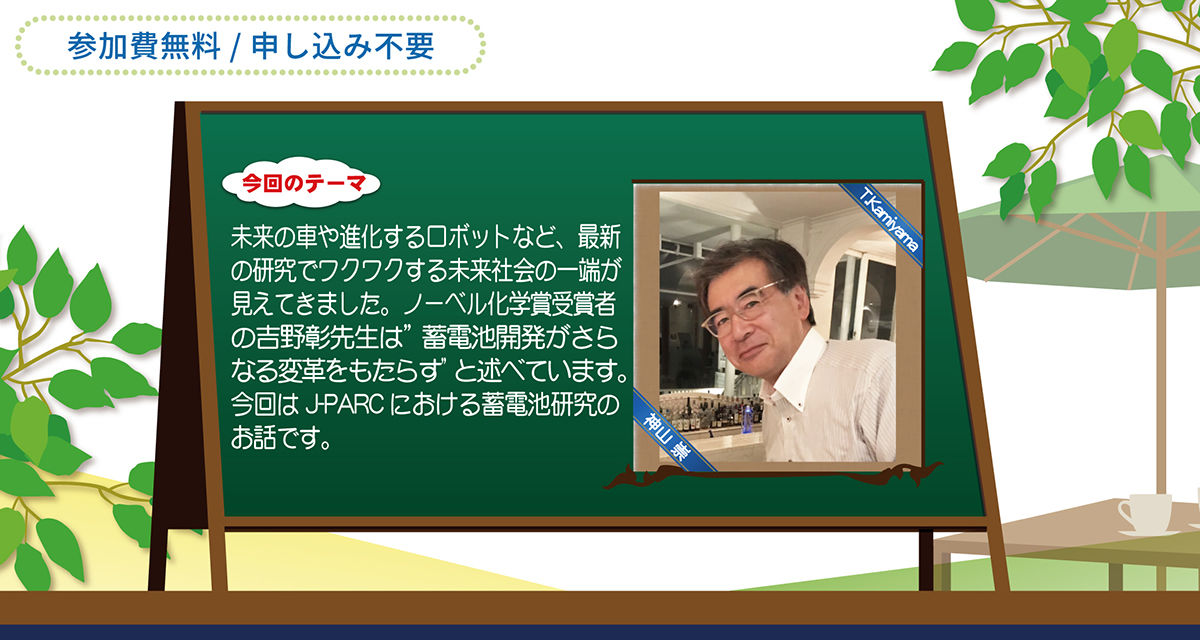 参加費無料 / 申し込み不要

今回のテーマ

未来の車や進化するロボットなど、最新の研究でワクワクする未来社会の一端が見えてきました。ノーベル化学賞受賞者の吉野彰先生は”蓄電池開発がさらなる変革をもたらす”と述べています。今回は J-PARC における蓄電池研究のお話です。

T.Kamiyama

神山 崇